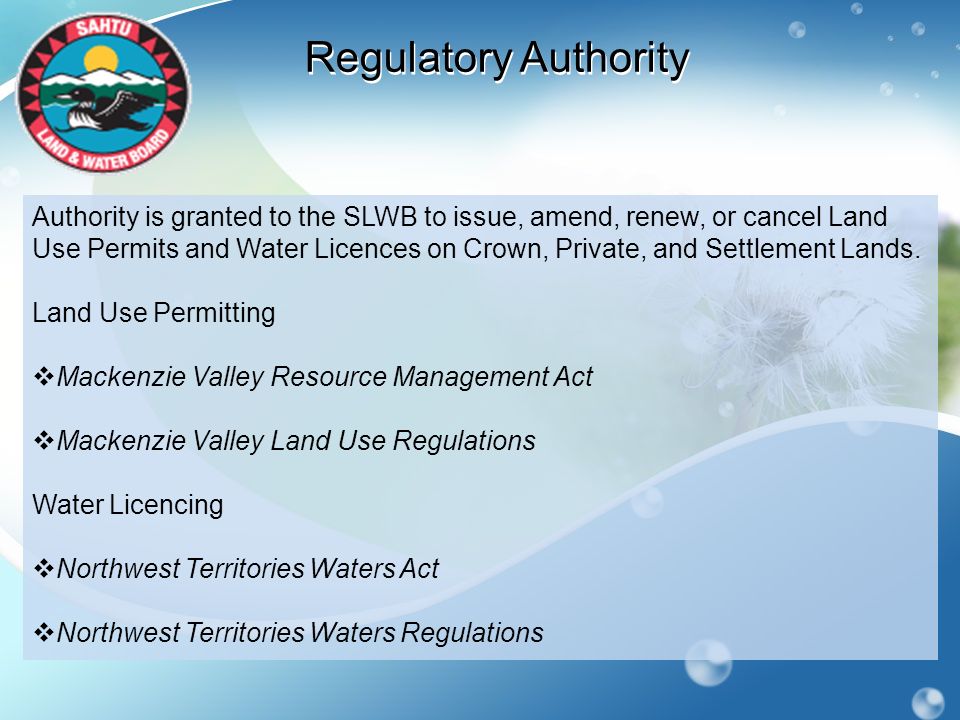 SAHTU
LAND & WATER BOARD

Regulatory Authority

Authority is granted to the SLWB to issue, amend, renew, or cancel Land Use Permits and Water Licences on Crown, Private, and Settlement Lands.

Land Use Permitting

❖Mackenzie Valley Resource Management Act

❖Mackenzie Valley Land Use Regulations

Water Licencing

❖Northwest Territories Waters Act

❖Northwest Territories Waters Regulations